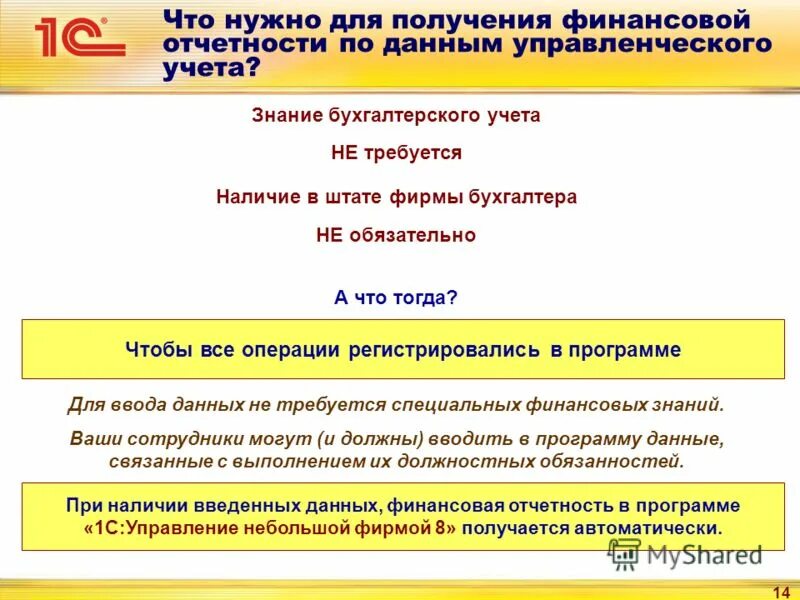 1С

Что нужно для получения финансовой отчетности по данным управленческого учета?

Знание бухгалтерского учета

НЕ требуется

Наличие в штате фирмы бухгалтера

НЕ обязательно

А что тогда?

Чтобы все операции регистрировались в программе

Для ввода данных не требуется специальных финансовых знаний.

Ваши сотрудники могут (и должны) вводить в программу данные, связанные с выполнением их должностных обязанностей.

При наличии введенных данных, финансовая отчетность в программе «1С:Управление небольшой фирмой 8» получается автоматически.

MyShared

14